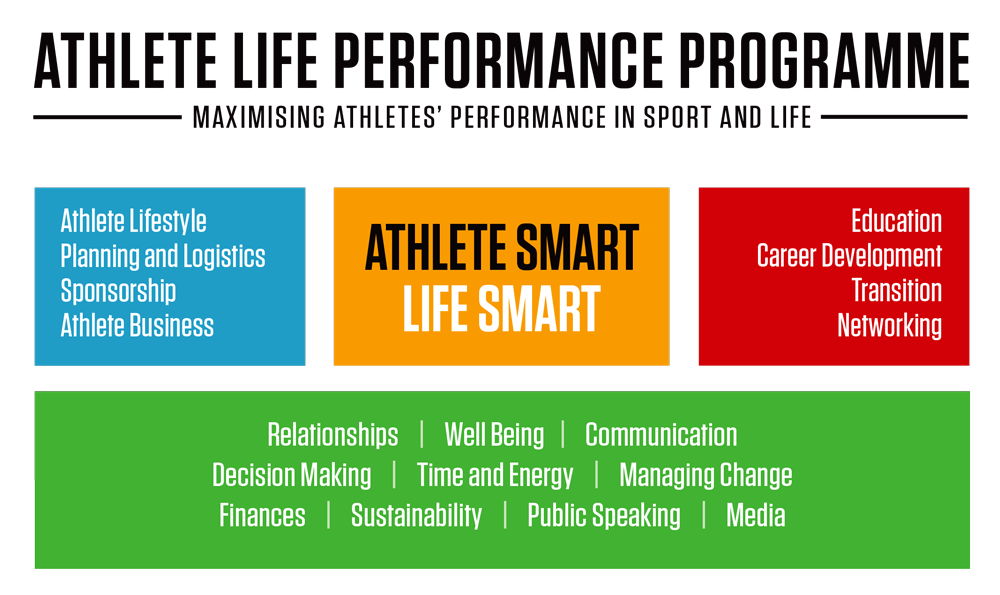 ATHLETE LIFE PERFORMANCE PROGRAMME

MAXIMISING ATHLETES' PERFORMANCE IN SPORT AND LIFE

Athlete Lifestyle
Planning and Logistics
Sponsorship
Athlete Business

ATHLETE SMART
LIFE SMART

Education
Career Development
Transition
Networking

Relationships | Well Being | Communication
Decision Making | Time and Energy | Managing Change
Finances | Sustainability | Public Speaking | Media